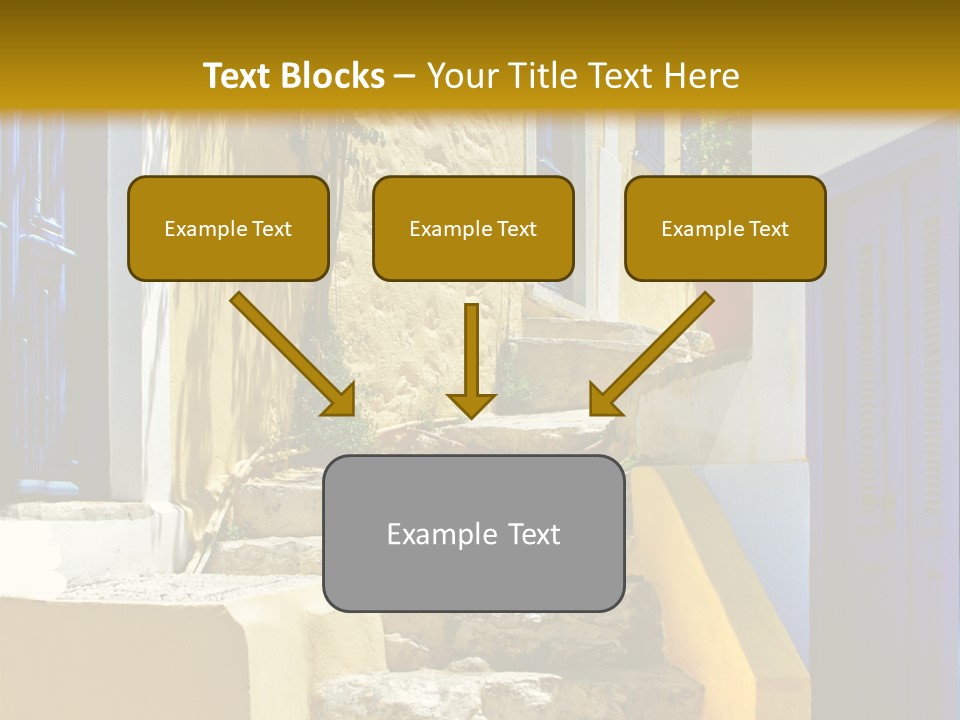 Text Blocks – Your Title Text Here

Example Text

Example Text

Example Text

Example Text